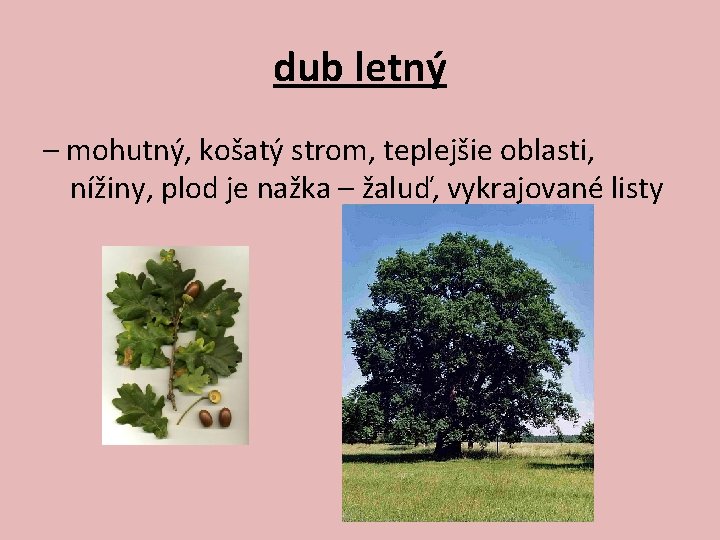 dub letný

– mohutný, košatý strom, teplejšie oblasti, nížiny, plod je nažka – žaluď, vykrajované listy